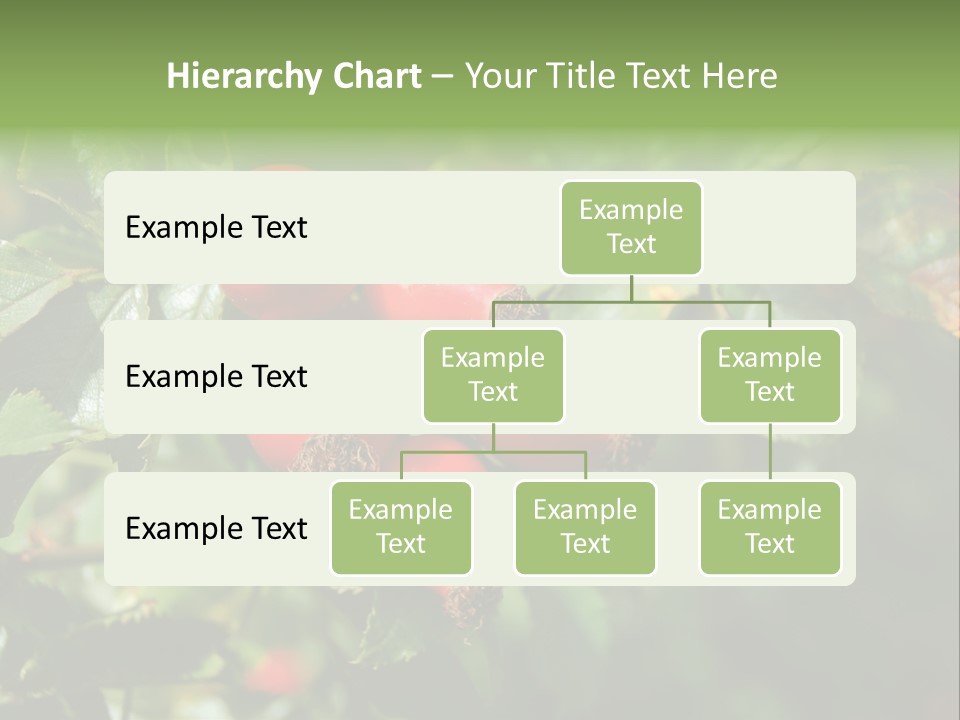 Hierarchy Chart – Your Title Text Here

Example Text

Example Text

Example Text

Example Text

Example Text

Example Text

Example Text

Example Text

Example Text